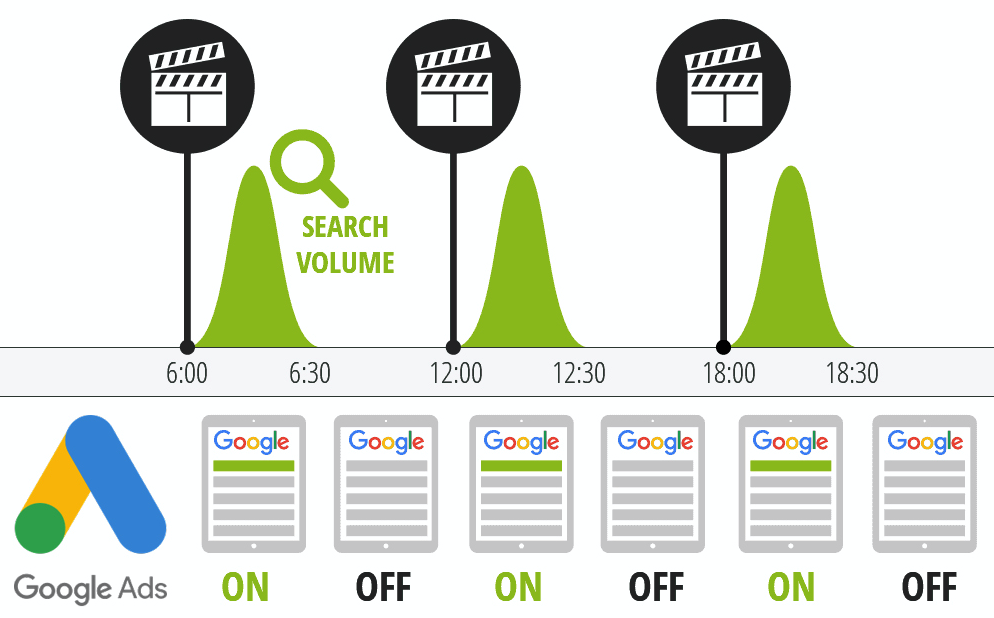 SEARCH VOLUME

6:00 6:30 12:00 12:30 18:00 18:30

Google Ads

Google ON
Google OFF
Google ON
Google OFF
Google ON
Google OFF